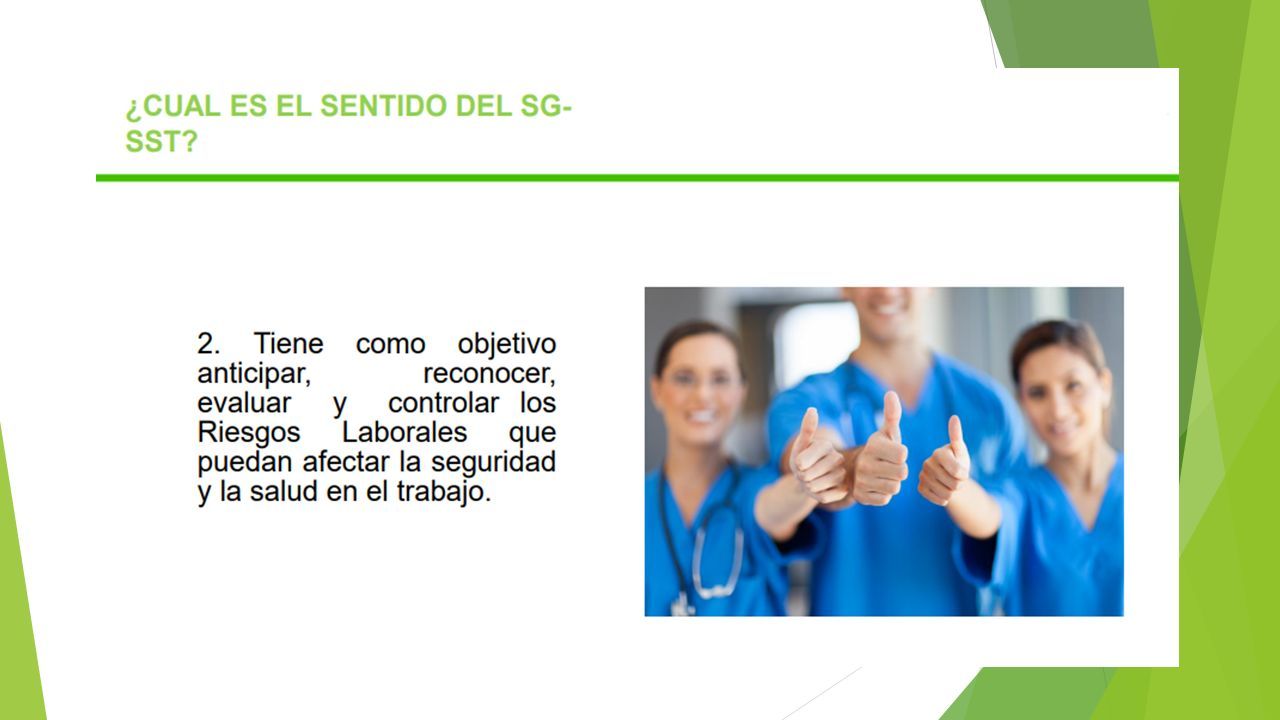 ¿CUAL ES EL SENTIDO DEL SG-SST?

2. Tiene como objetivo anticipar, reconocer, evaluar y controlar los Riesgos Laborales que puedan afectar la seguridad y la salud en el trabajo.